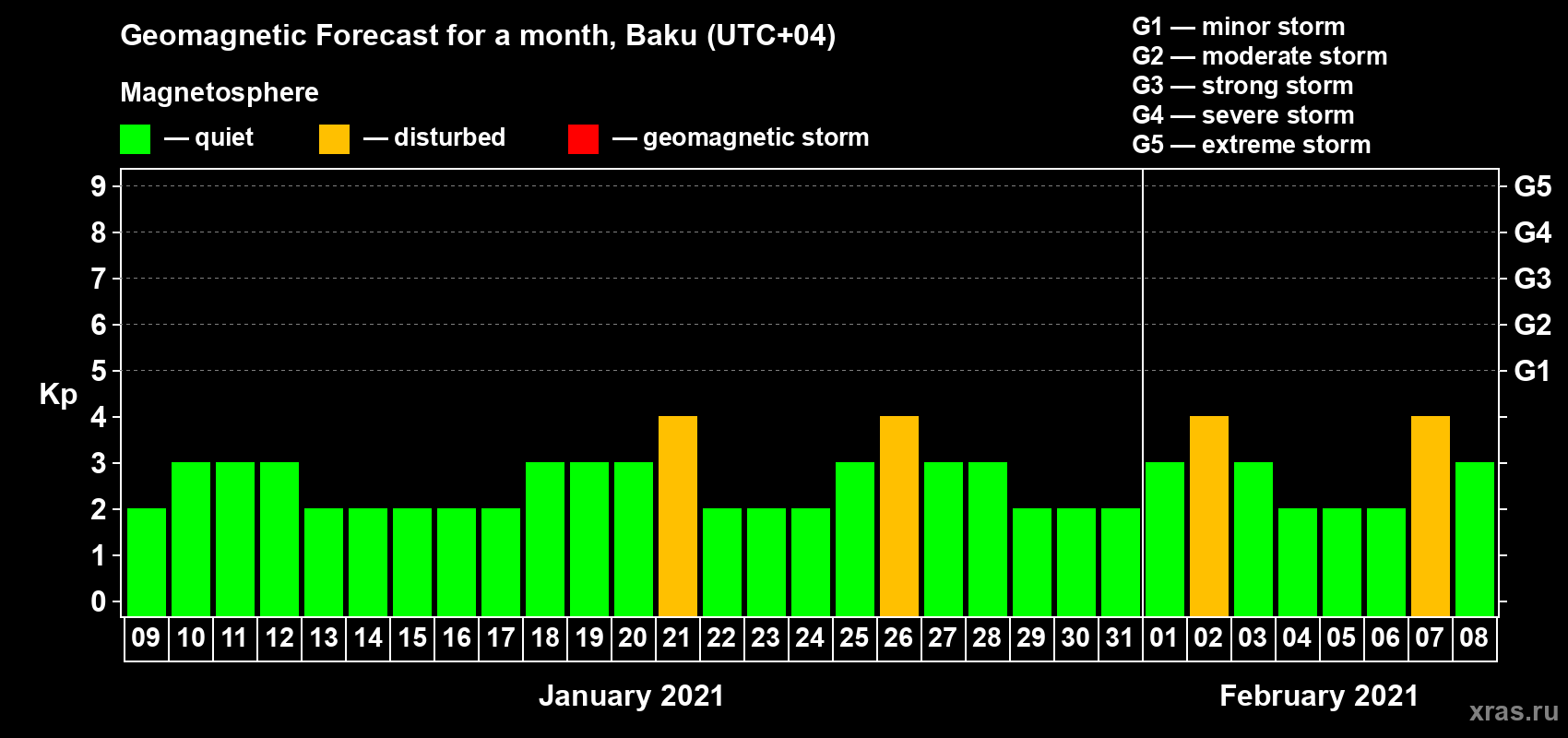 Geomagnetic Forecast for a month, Baku (UTC+04)

Magnetosphere

— quiet — disturbed — geomagnetic storm

G1 — minor storm
G2 — moderate storm
G3 — strong storm
G4 — severe storm
G5 — extreme storm

Kp

9
8
7
6
5
4
3
2
1
0

G5
G4
G3
G2
G1

09 10 11 12 13 14 15 16 17 18 19 20 21 22 23 24 25 26 27 28 29 30 31 01 02 03 04 05 06 07 08

January 2021

February 2021

xras.ru